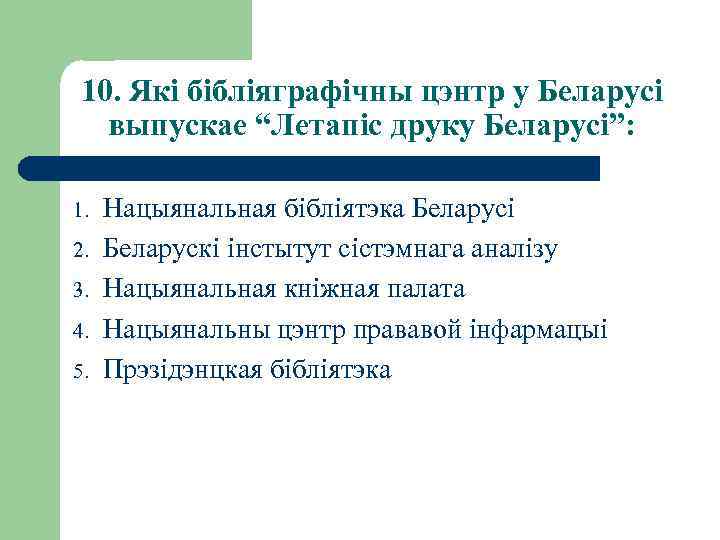 10. Які бібліяграфічны цэнтр у Беларусі выпускае “Летапіс друку Беларусі”:

1. Нацыянальная бібліятэка Беларусі
2. Беларускі інстытут сістэмнага аналізу
3. Нацыянальная кніжная палата
4. Нацыянальны цэнтр прававой інфармацыі
5. Прэзідэнцкая бібліятэка